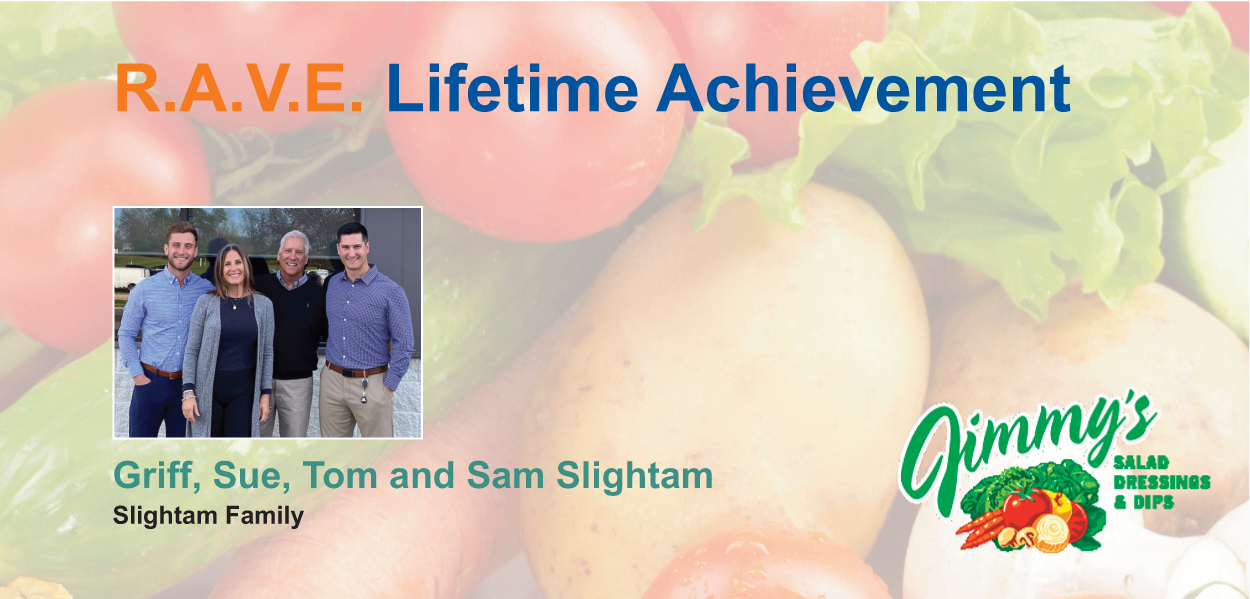 R.A.V.E. Lifetime Achievement

Griff, Sue, Tom and Sam Slightam
Slightam Family

Jimmy's
SALAD DRESSINGS & DIPS